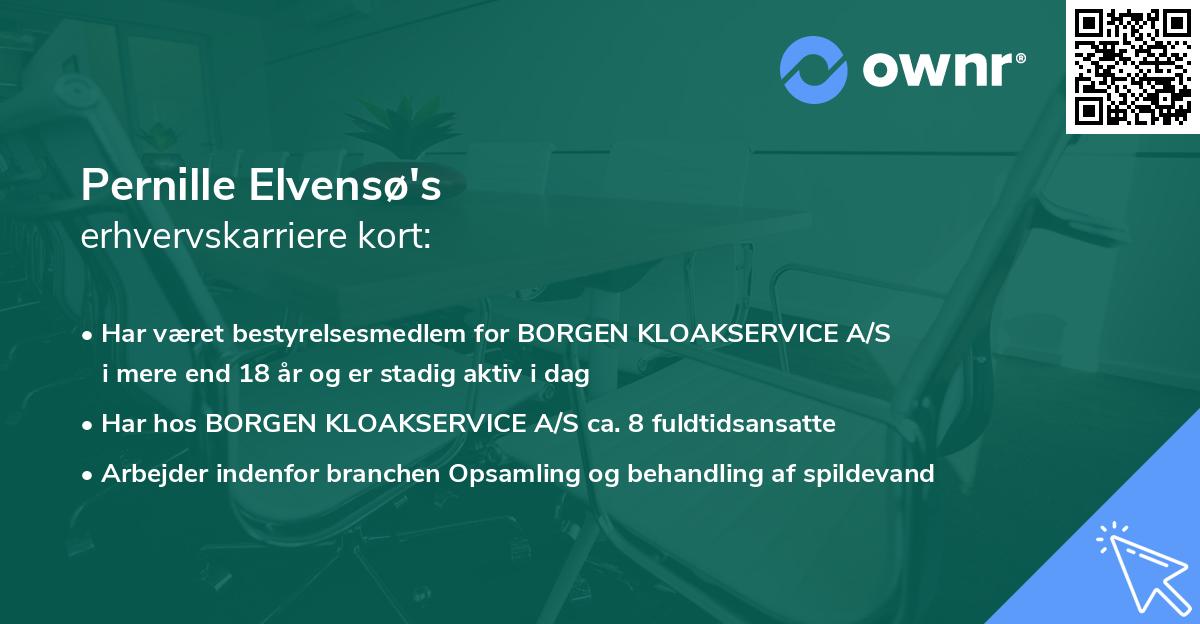 ownr®

Pernille Elvensø's
erhvervskarriere kort:

• Har været bestyrelsesmedlem for BORGEN KLOAKSERVICE A/S i mere end 18 år og er stadig aktiv i dag
• Har hos BORGEN KLOAKSERVICE A/S ca. 8 fuldtidsansatte
• Arbejder indenfor branchen Opsamling og behandling af spildevand